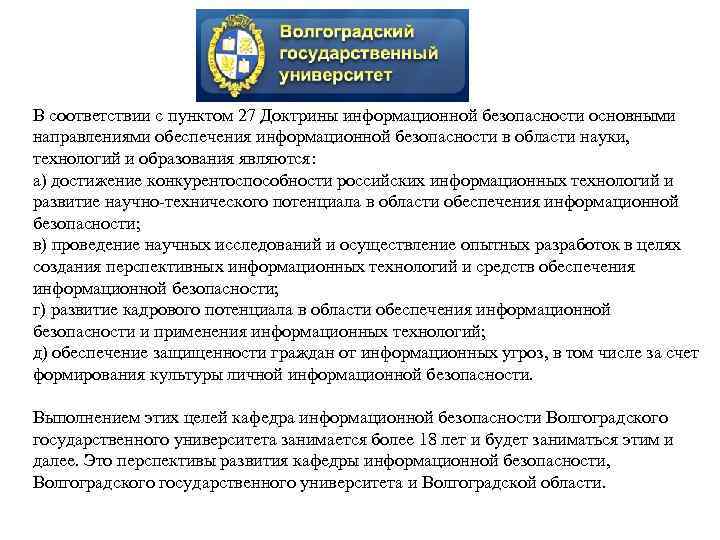 Волгоградский государственный университет

В соответствии с пунктом 27 Доктрины информационной безопасности основными направлениями обеспечения информационной безопасности в области науки, технологий и образования являются:
а) достижение конкурентоспособности российских информационных технологий и развитие научно-технического потенциала в области обеспечения информационной безопасности;
в) проведение научных исследований и осуществление опытных разработок в целях создания перспективных информационных технологий и средств обеспечения информационной безопасности;
г) развитие кадрового потенциала в области обеспечения информационной безопасности и применения информационных технологий;
д) обеспечение защищенности граждан от информационных угроз, в том числе за счет формирования культуры личной информационной безопасности.

Выполнением этих целей кафедра информационной безопасности Волгоградского государственного университета занимается более 18 лет и будет заниматься этим и далее. Это перспективы развития кафедры информационной безопасности, Волгоградского государственного университета и Волгоградской области.